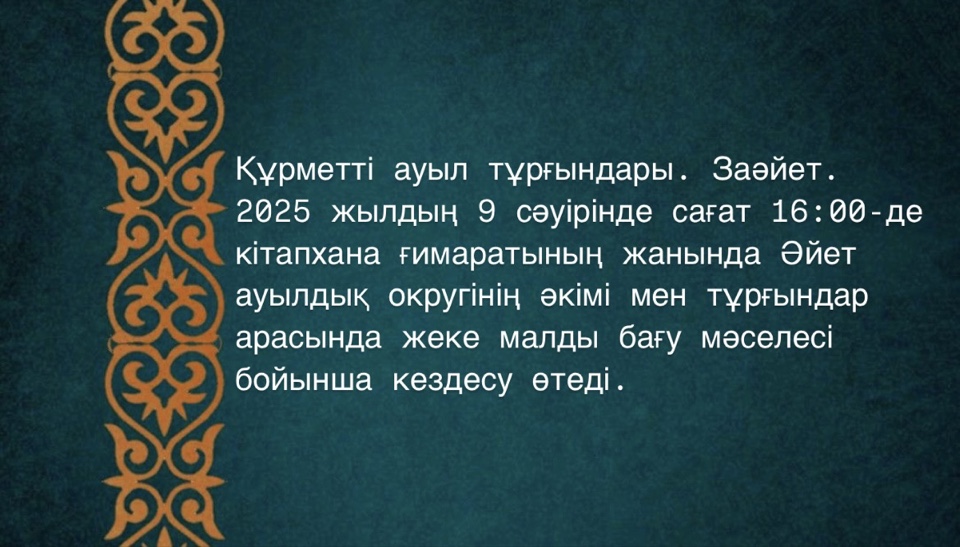 Құрметті ауыл тұрғындары. Заәйет. 2025 жылдың 9 сәуірінде сағат 16:00-де кітапхана ғимаратының жанында Әйет ауылдық округінің әкімі мен тұрғындар арасында жеке малды бағу мәселесі бойынша кездесу өтеді.